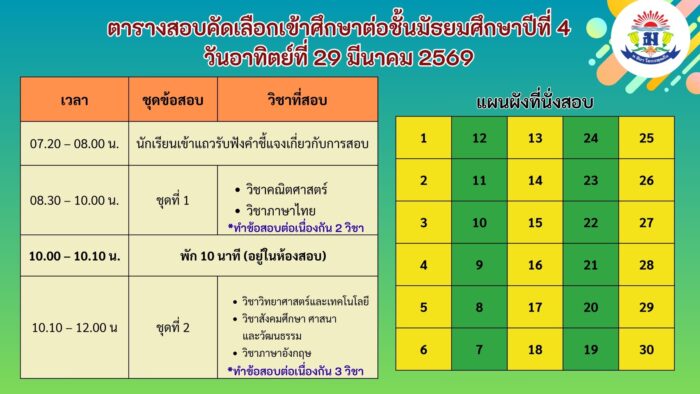 ตารางสอบคัดเลือกเข้าศึกษาต่อชั้นมัธยมศึกษาปีที่ 4
วันอาทิตย์ที่ 29 มีนาคม 2569

| เวลา | ชุดข้อสอบ | วิชาที่สอบ |
|---|---|---|
| 07.20 – 08.00 น. | นักเรียนเข้าแถวรับฟังคำชี้แจงเกี่ยวกับการสอบ | |
| 08.30 – 10.00 น. | ชุดที่ 1 | • วิชาคณิตศาสตร์ • วิชาภาษาไทย *ทำข้อสอบต่อเนื่องกัน 2 วิชา |
| 10.00 – 10.10 น. | พัก 10 นาที (อยู่ในห้องสอบ) | |
| 10.10 – 12.00 น | ชุดที่ 2 | • วิชาวิทยาศาสตร์และเทคโนโลยี • วิชาสังคมศึกษา ศาสนา และวัฒนธรรม • วิชาภาษาอังกฤษ *ทำข้อสอบต่อเนื่องกัน 3 วิชา |

แผนผังที่นั่งสอบ

| 1 | 12 | 13 | 24 | 25 |
|---|---|---|---|---|
| 2 | 11 | 14 | 23 | 26 |
| 3 | 10 | 15 | 22 | 27 |
| 4 | 9 | 16 | 21 | 28 |
| 5 | 8 | 17 | 20 | 29 |
| 6 | 7 | 18 | 19 | 30 |